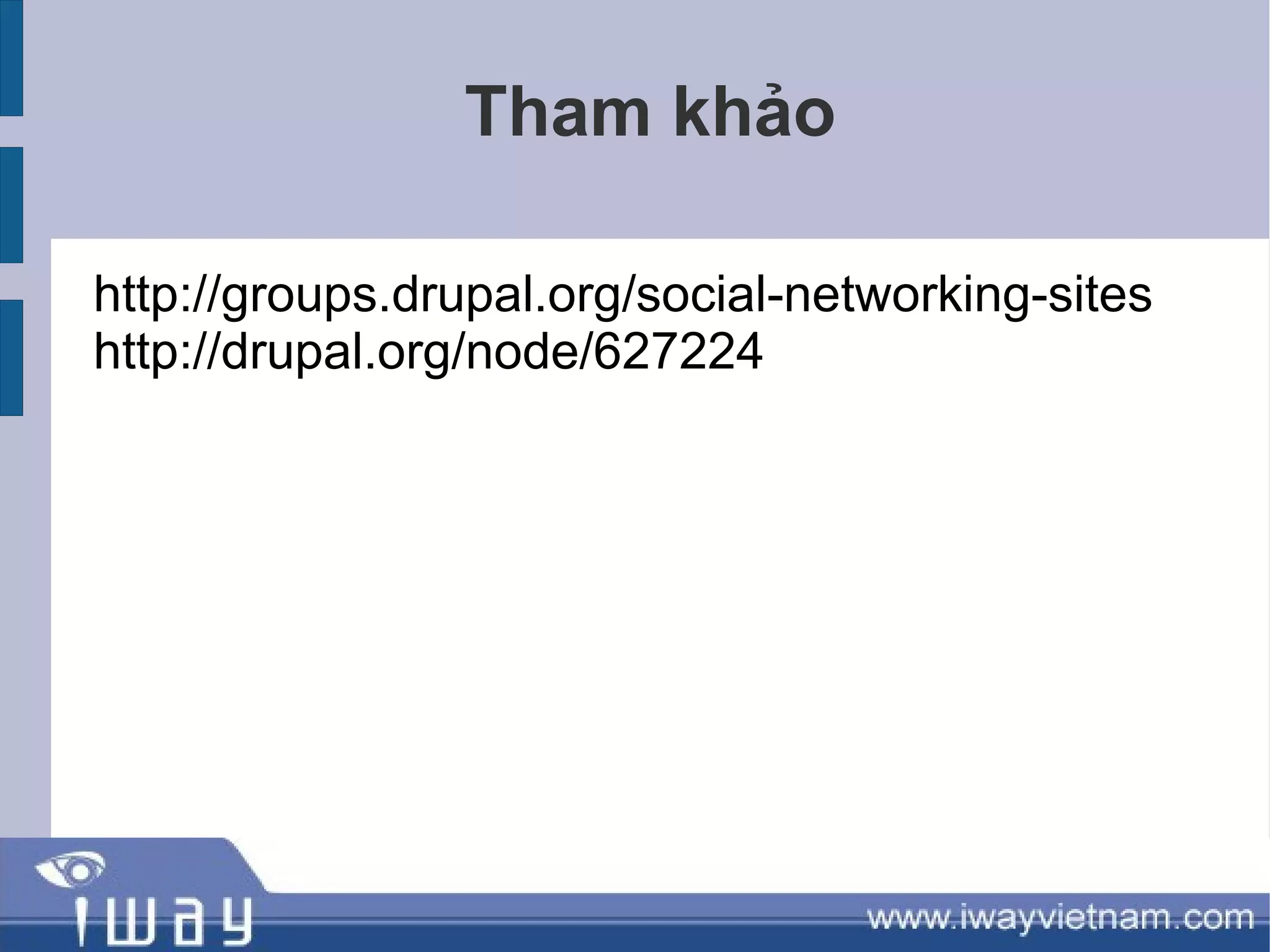 Tham khảo

http://groups.drupal.org/social-networking-sites
http://drupal.org/node/627224

iway

www.iwayvietnam.com